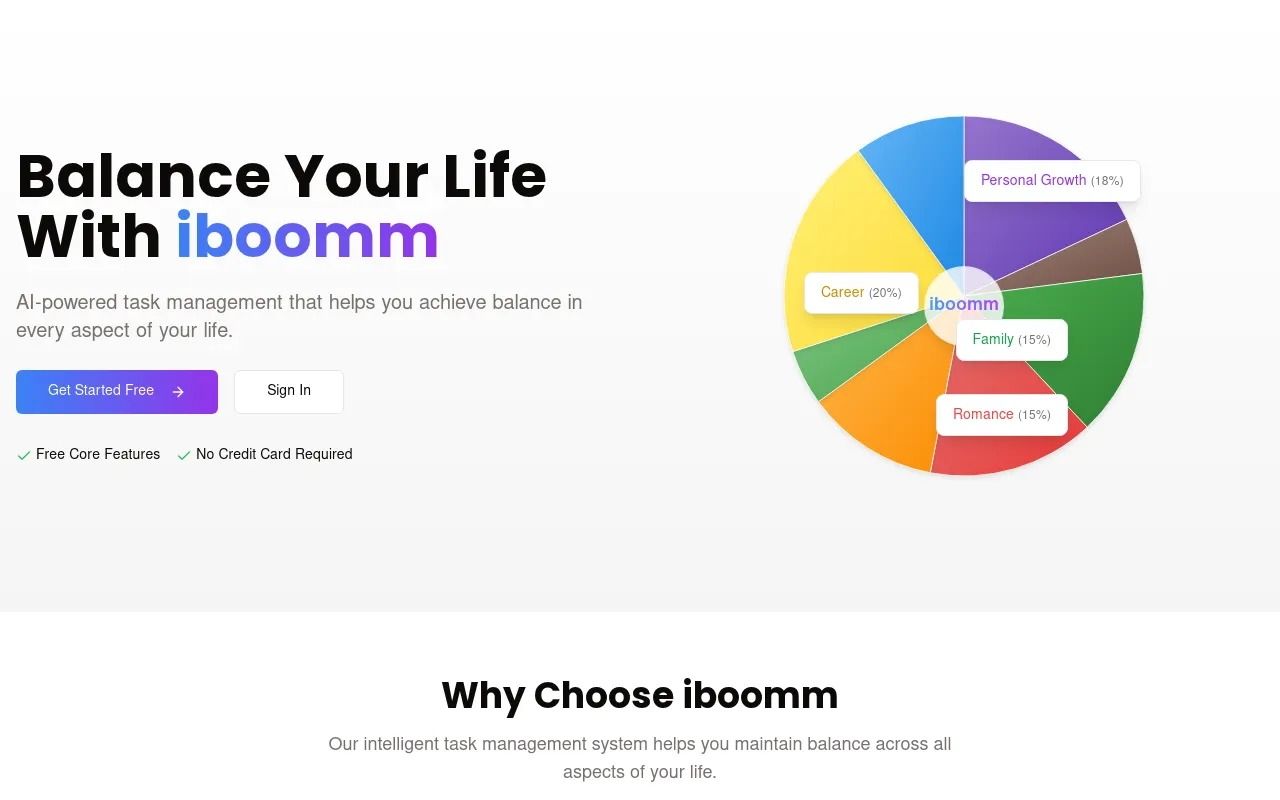 Balance Your Life With iboomm

AI-powered task management that helps you achieve balance in every aspect of your life.

Get Started Free

Sign In

Free Core Features No Credit Card Required

Personal Growth (18%)

Career (20%)

iboomm

Family (15%)

Romance (15%)

Why Choose iboomm

Our intelligent task management system helps you maintain balance across all aspects of your life.